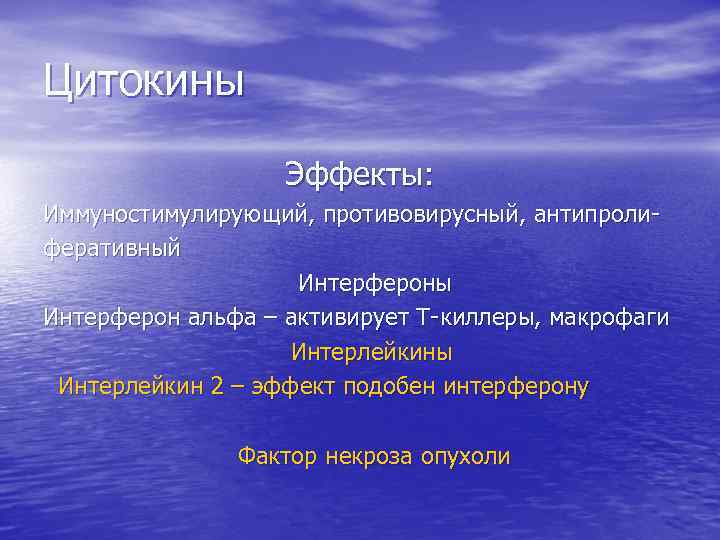 Цитокины

Эффекты:

Иммуностимулирующий, противовирусный, антипролиферативный

Интерфероны

Интерферон альфа – активирует Т-киллеры, макрофаги

Интерлейкины

Интерлейкин 2 – эффект подобен интерферону

Фактор некроза опухоли